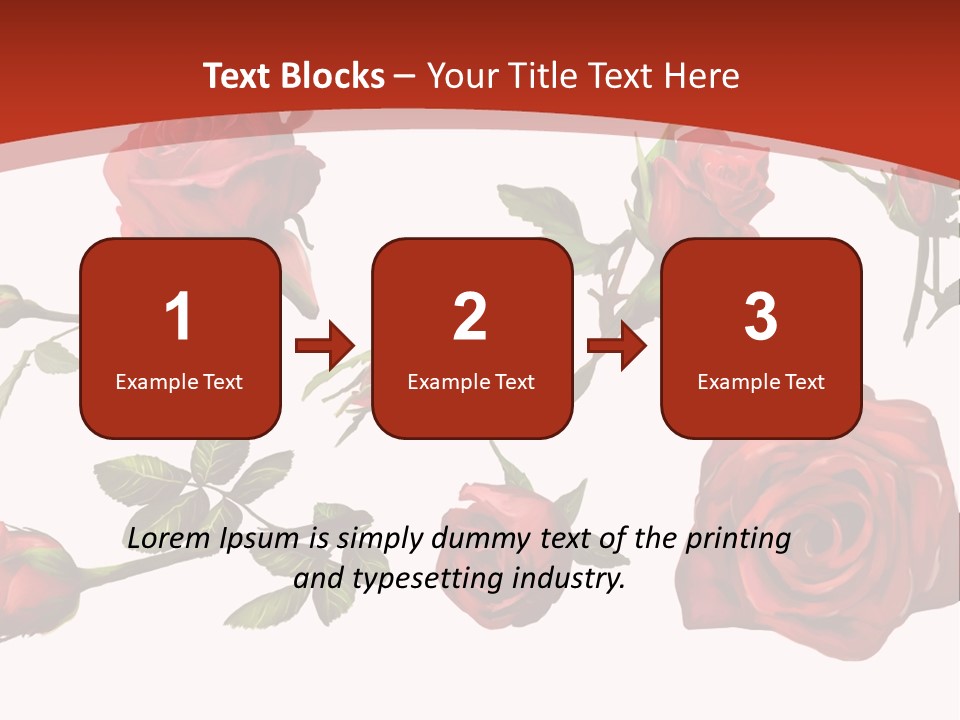 Text Blocks – Your Title Text Here

1
Example Text

2
Example Text

3
Example Text

Lorem Ipsum is simply dummy text of the printing and typesetting industry.